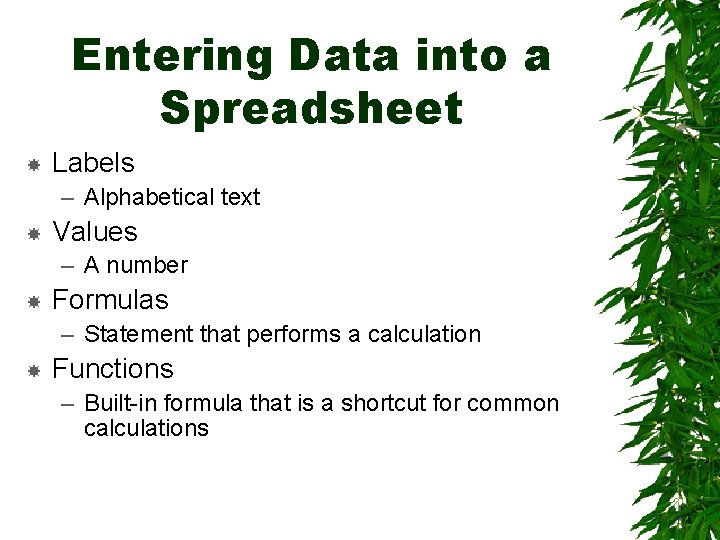 Entering Data into a Spreadsheet

Labels
– Alphabetical text

Values
– A number

Formulas
– Statement that performs a calculation

Functions
– Built-in formula that is a shortcut for common calculations